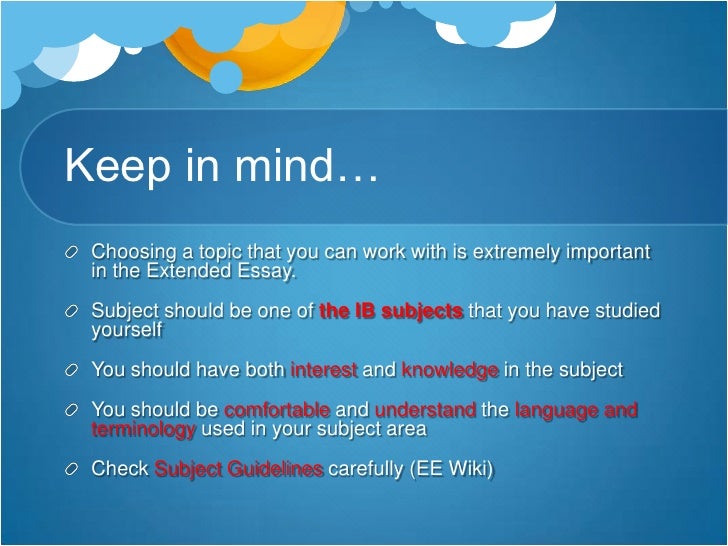 Keep in mind…

Choosing a topic that you can work with is extremely important in the Extended Essay.

Subject should be one of the IB subjects that you have studied yourself

You should have both interest and knowledge in the subject

You should be comfortable and understand the language and terminology used in your subject area

Check Subject Guidelines carefully (EE Wiki)